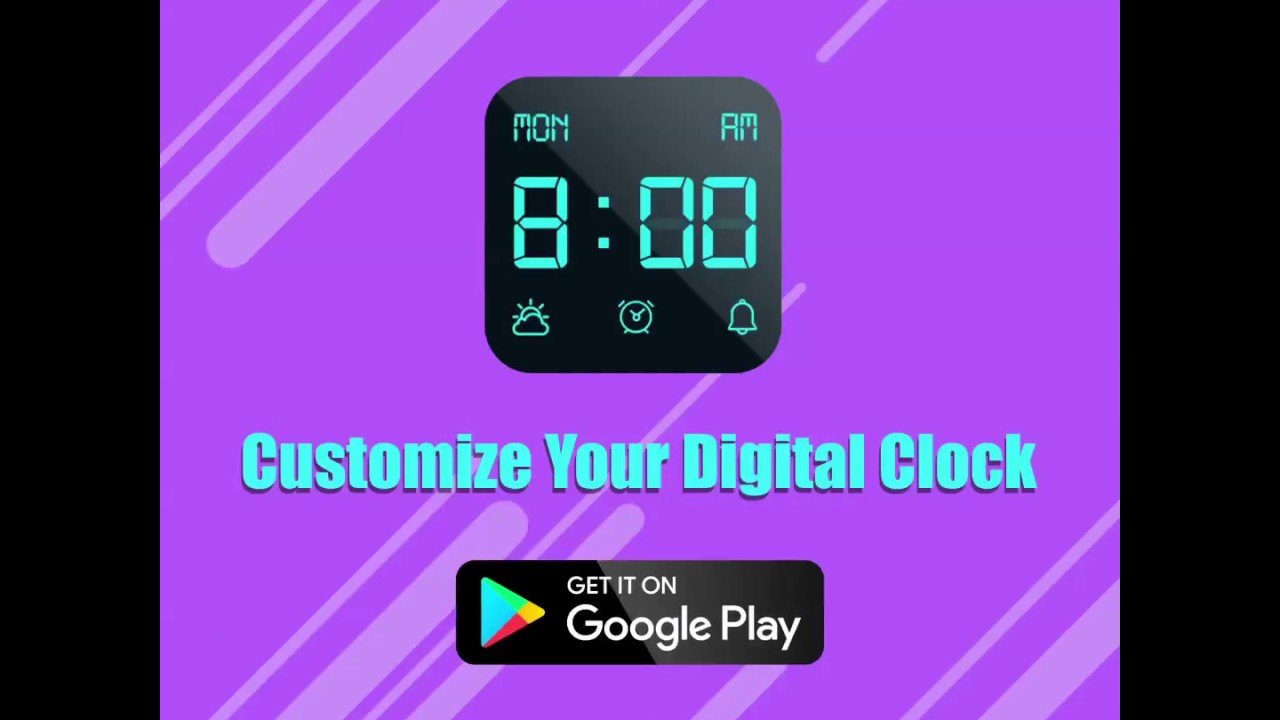 MON AM
8:00

Customize Your Digital Clock

GET IT ON
Google Play